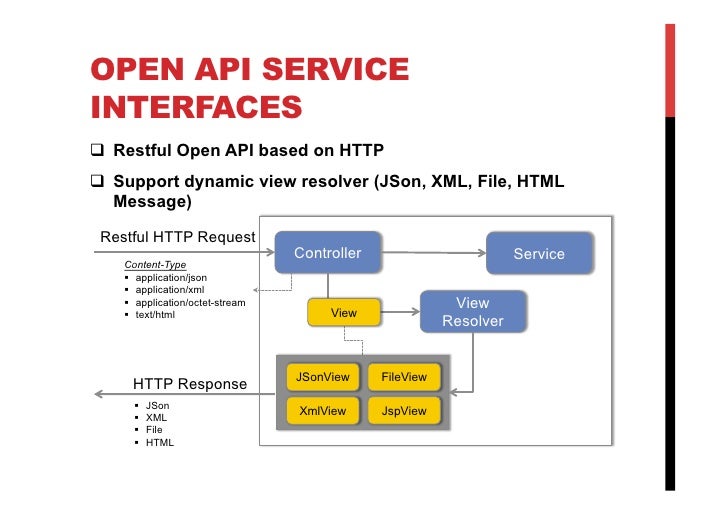 OPEN API SERVICE INTERFACES

❑ Restful Open API based on HTTP

❑ Support dynamic view resolver (JSon, XML, File, HTML Message)

Restful HTTP Request

Content-Type
▪ application/json
▪ application/xml
▪ application/octet-stream
▪ text/html

Controller

Service

View

View Resolver

JSonView

FileView

XmlView

JspView

HTTP Response

▪ JSon
▪ XML
▪ File
▪ HTML